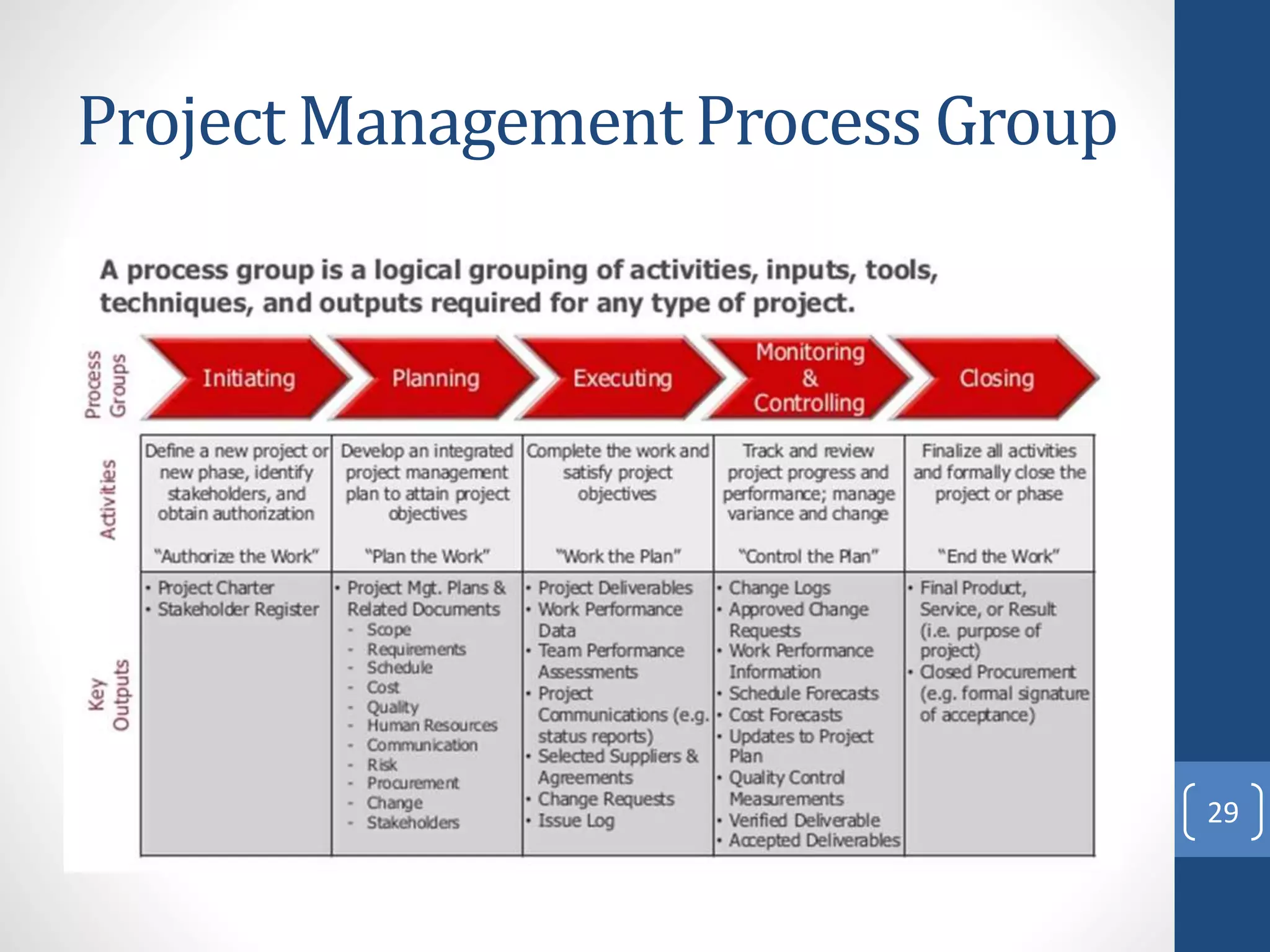 Project Management Process Group

A process group is a logical grouping of activities, inputs, tools, techniques, and outputs required for any type of project.

| Process Groups | Initiating | Planning | Executing | Monitoring & Controlling | Closing |
|---|---|---|---|---|---|
| Activities | Define a new project or new phase, identify stakeholders, and obtain authorization "Authorize the Work" | Develop an integrated project management plan to attain project objectives "Plan the Work" | Complete the work and satisfy project objectives "Work the Plan" | Track and review project progress and performance; manage variance and change "Control the Plan" | Finalize all activities and formally close the project or phase "End the Work" |
| Key Outputs | • Project Charter • Stakeholder Register | • Project Mgt. Plans & Related Documents - Scope - Requirements - Schedule - Cost - Quality - Human Resources - Communication - Risk - Procurement - Change - Stakeholders | • Project Deliverables • Work Performance Data • Team Performance Assessments • Project Communications (e.g. status reports) • Selected Suppliers & Agreements • Change Requests • Issue Log | • Change Logs • Approved Change Requests • Work Performance Information • Schedule Forecasts • Cost Forecasts • Updates to Project Plan • Quality Control Measurements • Verified Deliverable • Accepted Deliverables | • Final Product, Service, or Result (i.e. purpose of project) • Closed Procurement (e.g. formal signature of acceptance) |

29